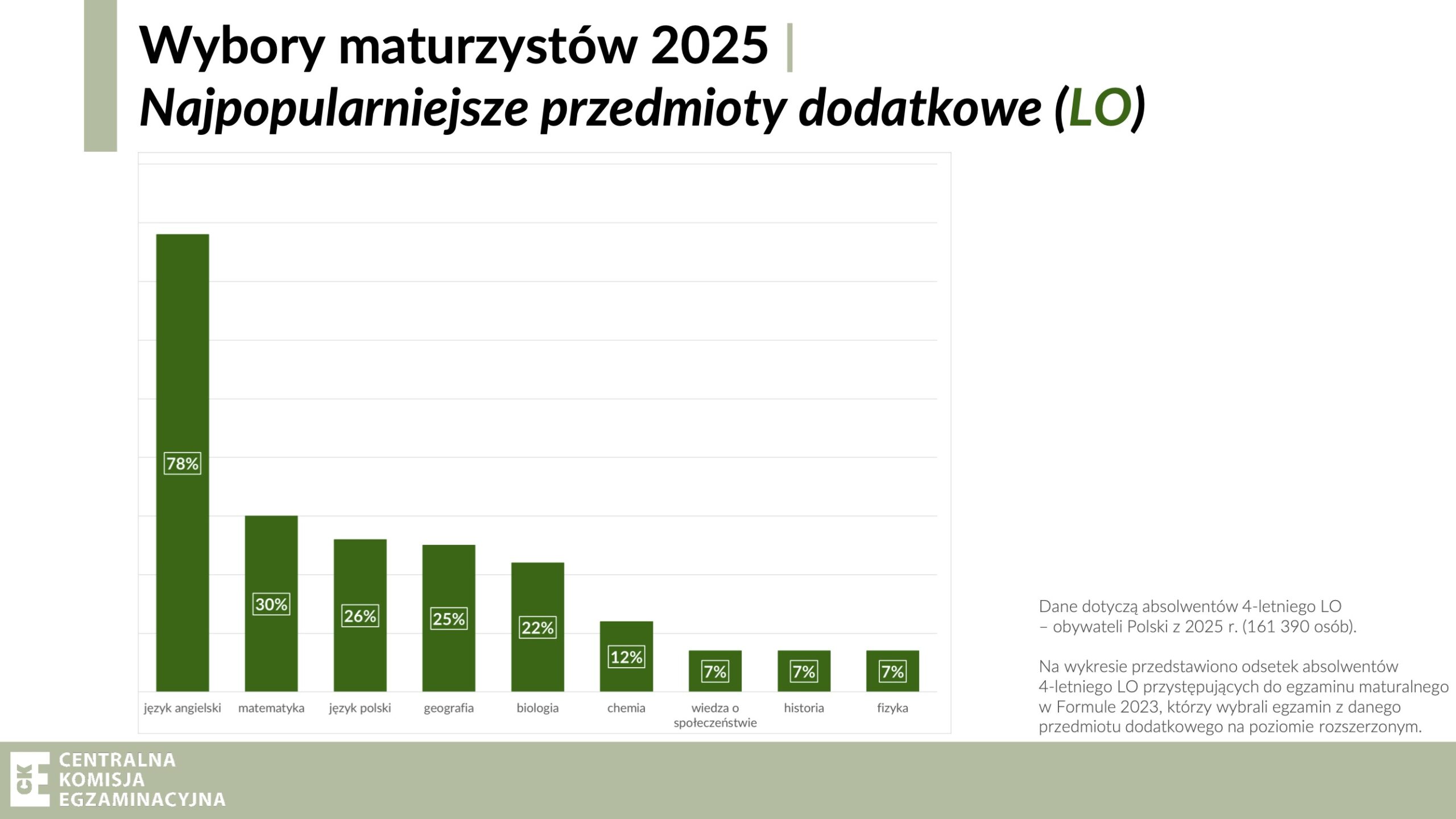 Wybory maturzystów 2025 |
Najpopularniejsze przedmioty dodatkowe (LO)

78%
30%
26%
25%
22%
12%
7%
7%
7%

język angielski
matematyka
język polski
geografia
biologia
chemia
wiedza o społeczeństwie
historia
fizyka

Dane dotyczą absolwentów 4-letniego LO – obywateli Polski z 2025 r. (161 390 osób).

Na wykresie przedstawiono odsetek absolwentów 4-letniego LO przystępujących do egzaminu maturalnego w Formule 2023, którzy wybrali egzamin z danego przedmiotu dodatkowego na poziomie rozszerzonym.

CKE
CENTRALNA
KOMISJA
EGZAMINACYJNA